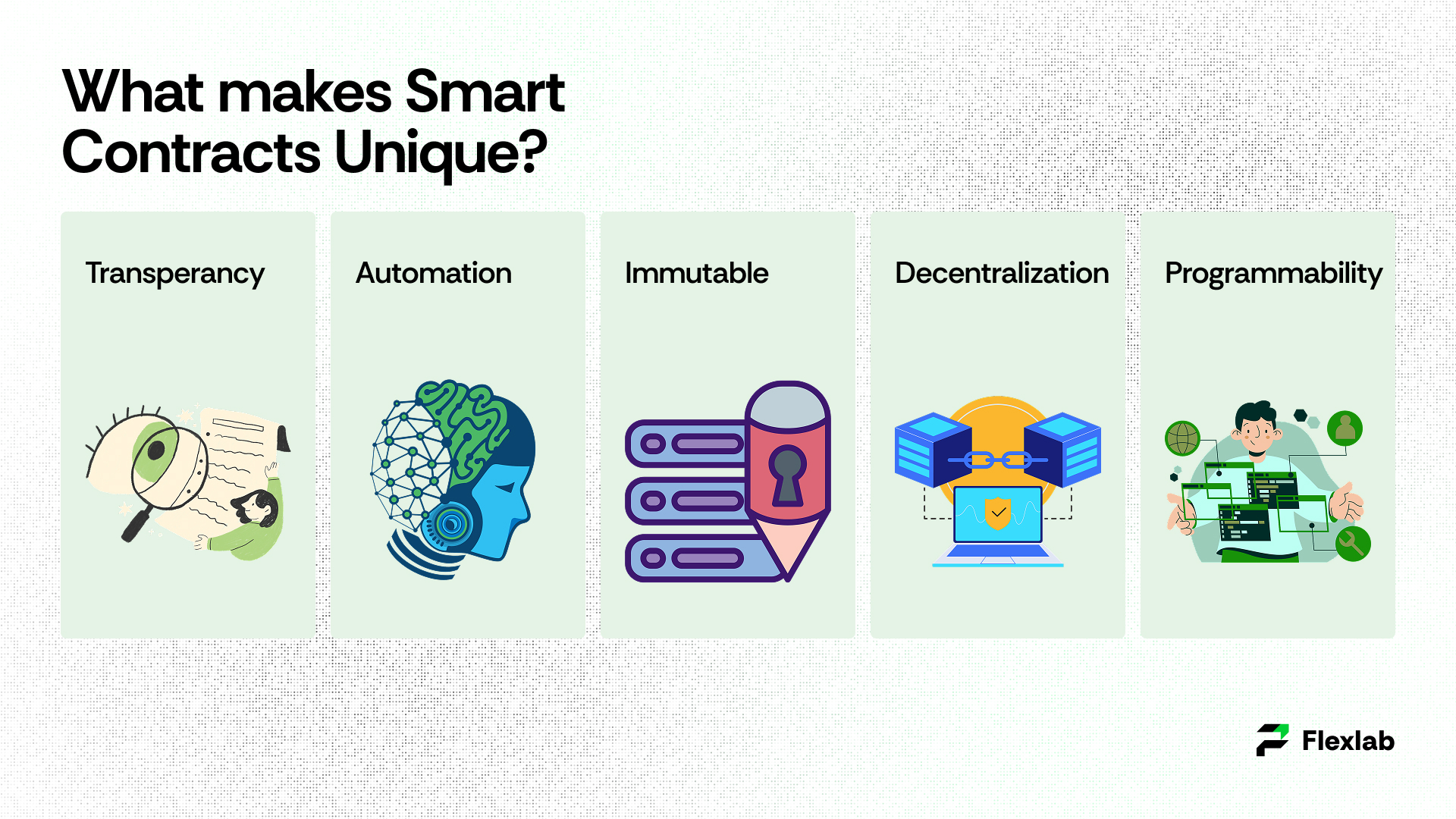 What makes Smart Contracts Unique?

Transperancy

Automation

Immutable

Decentralization

Programmability

Flexlab